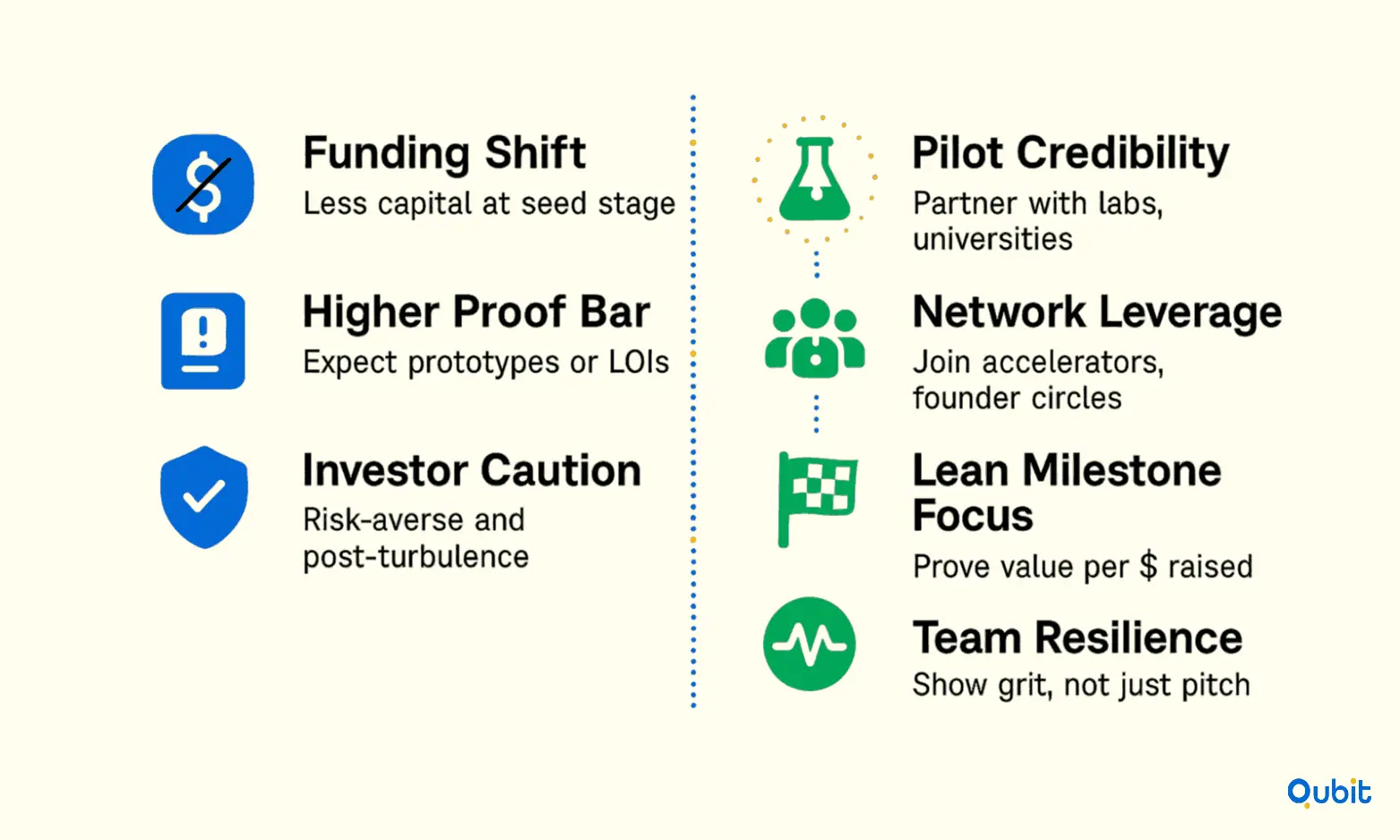 Funding Shift
Less capital at seed stage

Higher Proof Bar
Expect prototypes or LOIs

Investor Caution
Risk-averse and post-turbulence

Pilot Credibility
Partner with labs, universities

Network Leverage
Join accelerators, founder circles

Lean Milestone Focus
Prove value per $ raised

Team Resilience
Show grit, not just pitch

Qubit